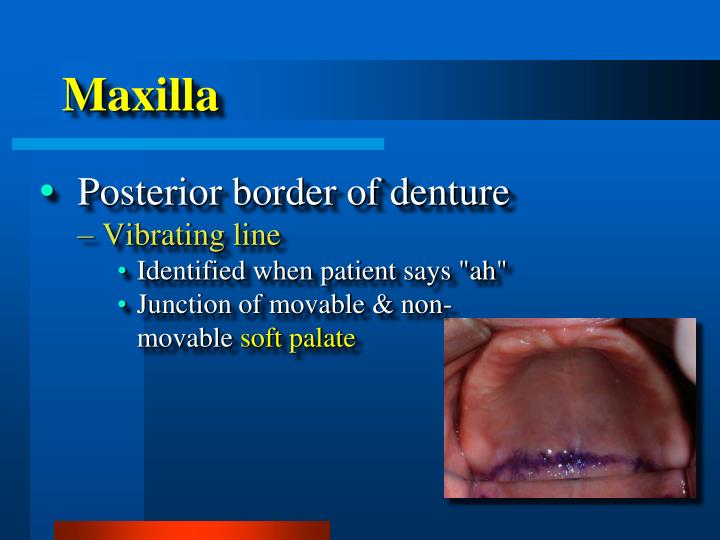 Maxilla

• Posterior border of denture
– Vibrating line
• Identified when patient says "ah"
• Junction of movable & non-movable soft palate